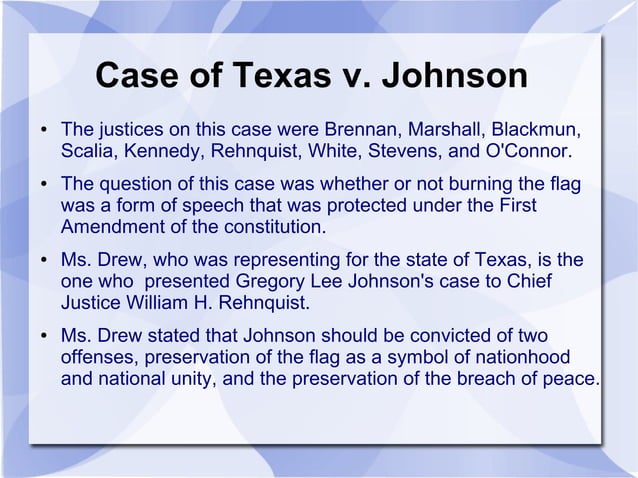 Case of Texas v. Johnson

• The justices on this case were Brennan, Marshall, Blackmun, Scalia, Kennedy, Rehnquist, White, Stevens, and O'Connor.

• The question of this case was whether or not burning the flag was a form of speech that was protected under the First Amendment of the constitution.

• Ms. Drew, who was representing for the state of Texas, is the one who presented Gregory Lee Johnson's case to Chief Justice William H. Rehnquist.

• Ms. Drew stated that Johnson should be convicted of two offenses, preservation of the flag as a symbol of nationhood and national unity, and the preservation of the breach of peace.